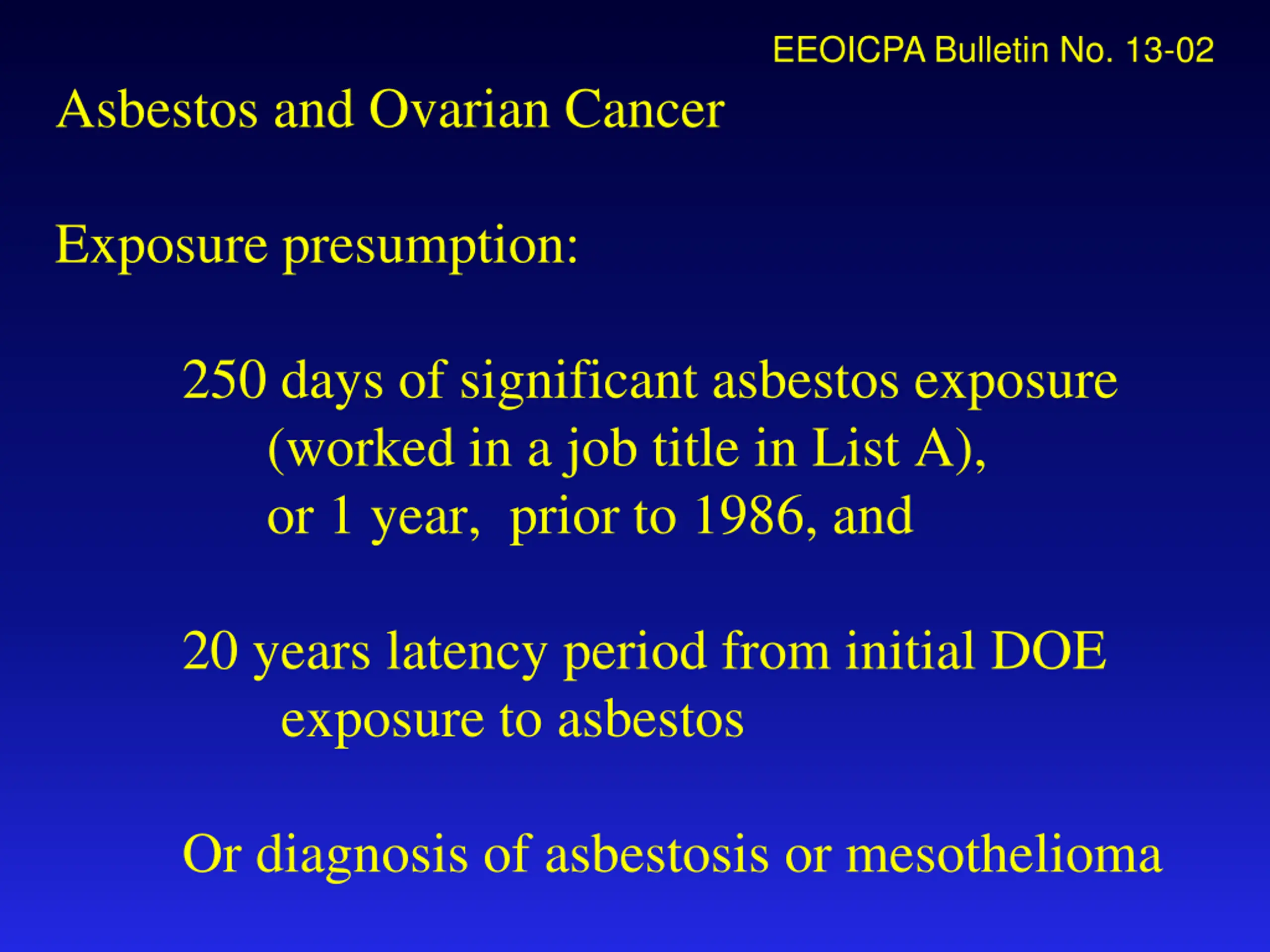 EEOICPA Bulletin No. 13-02

Asbestos and Ovarian Cancer

Exposure presumption:

250 days of significant asbestos exposure (worked in a job title in List A), or 1 year, prior to 1986, and

20 years latency period from initial DOE exposure to asbestos

Or diagnosis of asbestosis or mesothelioma